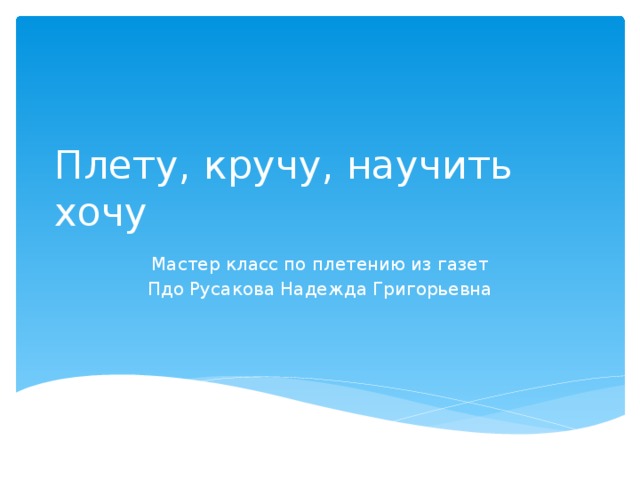 Плету, кручу, научить хочу

Мастер класс по плетению из газет
Пдо Русакова Надежда Григорьевна